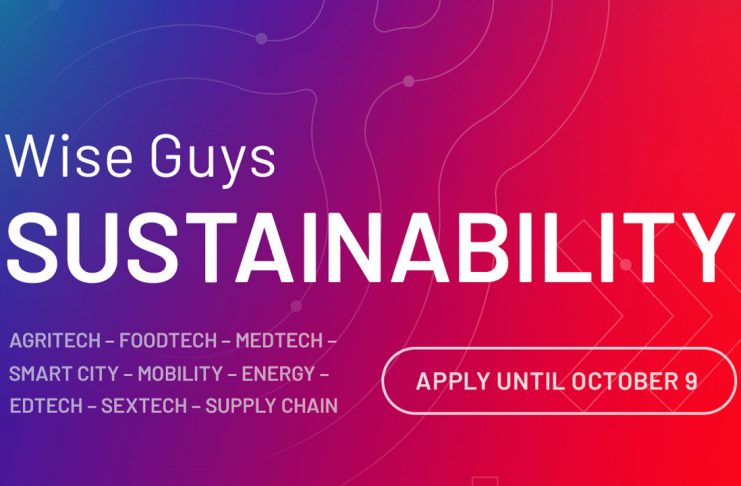 Wise Guys
SUSTAINABILITY

AGRITECH – FOODTECH – MEDTECH – SMART CITY – MOBILITY – ENERGY – EDTECH – SEXTECH – SUPPLY CHAIN

APPLY UNTIL OCTOBER 9